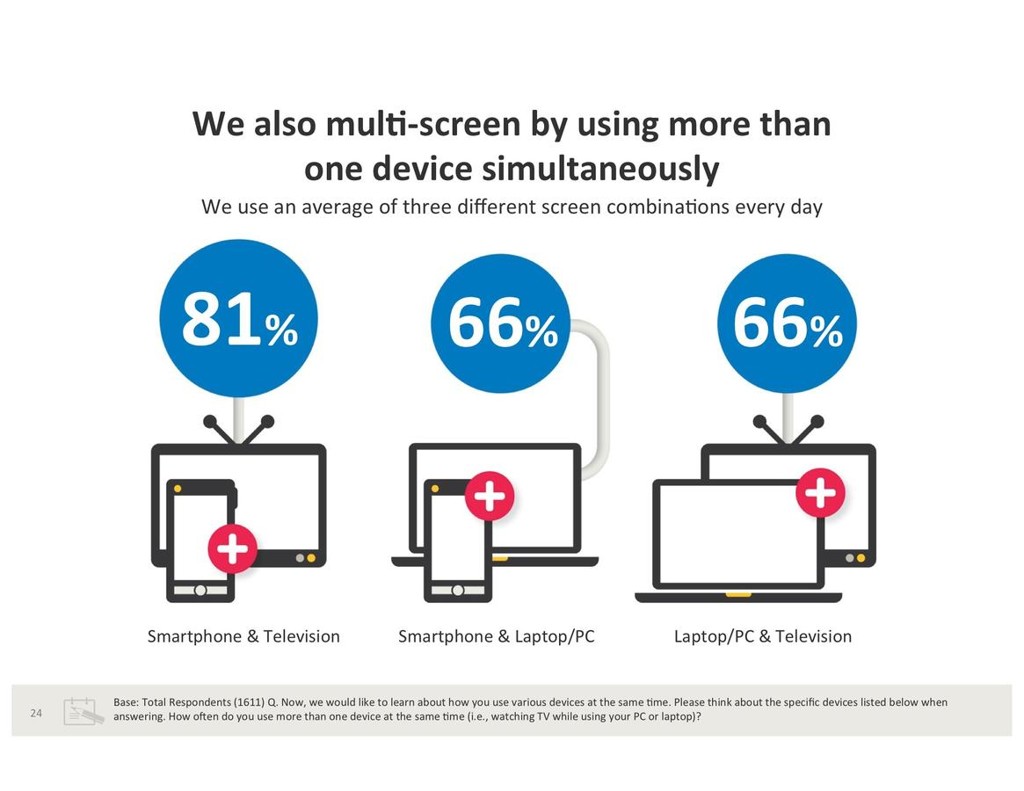 We also multi-screen by using more than one device simultaneously

We use an average of three different screen combinations every day

81%

66%

66%

Smartphone & Television

Smartphone & Laptop/PC

Laptop/PC & Television

24

Base: Total Respondents (1611) Q. Now, we would like to learn about how you use various devices at the same time. Please think about the specific devices listed below when answering. How often do you use more than one device at the same time (i.e., watching TV while using your PC or laptop)?